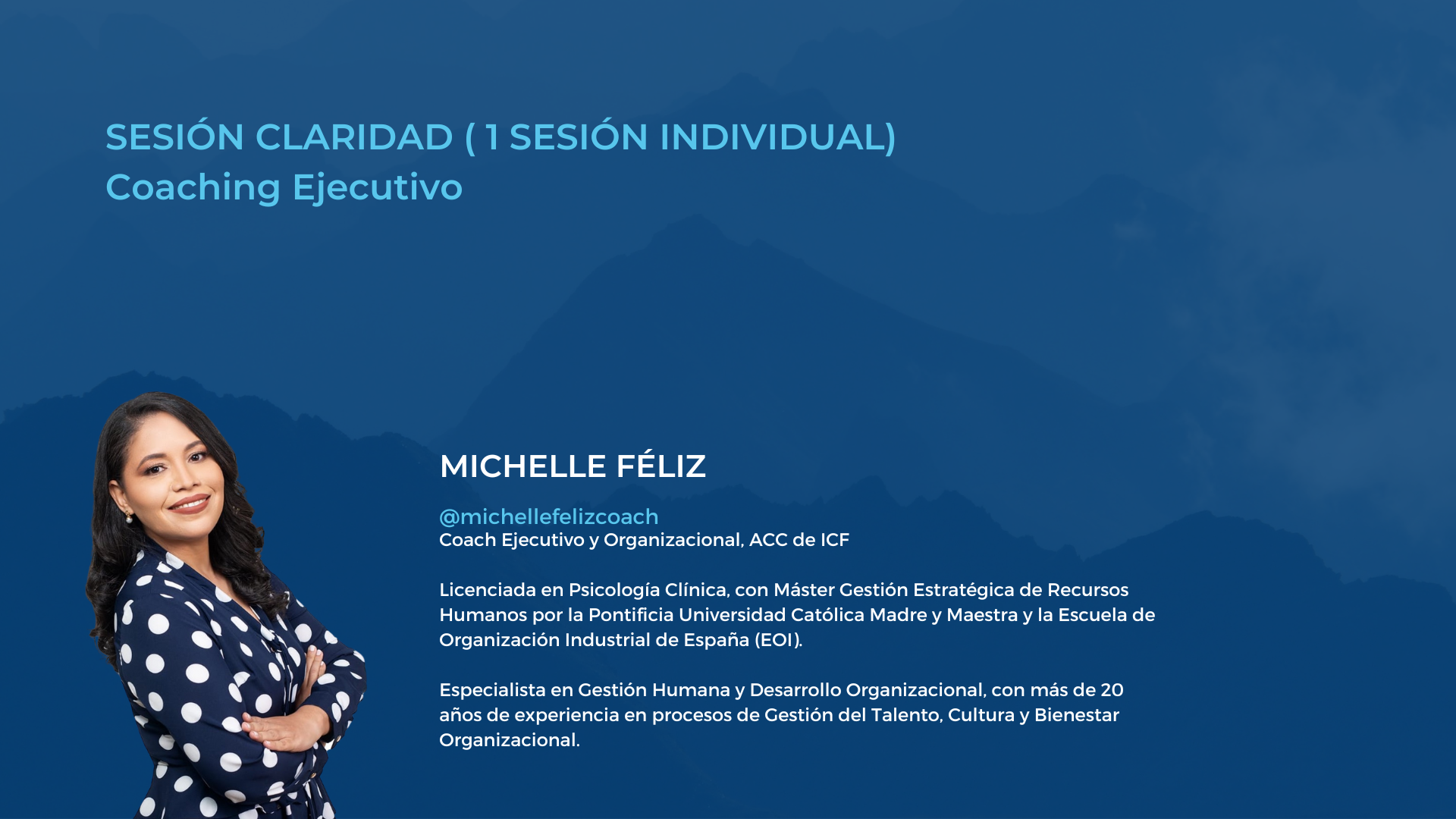 SESIÓN CLARIDAD ( 1 SESIÓN INDIVIDUAL)
Coaching Ejecutivo

MICHELLE FÉLIZ

@michellefelizcoach
Coach Ejecutivo y Organizacional, ACC de ICF

Licenciada en Psicología Clínica, con Máster Gestión Estratégica de Recursos Humanos por la Pontificia Universidad Católica Madre y Maestra y la Escuela de Organización Industrial de España (EOI).

Especialista en Gestión Humana y Desarrollo Organizacional, con más de 20 años de experiencia en procesos de Gestión del Talento, Cultura y Bienestar Organizacional.